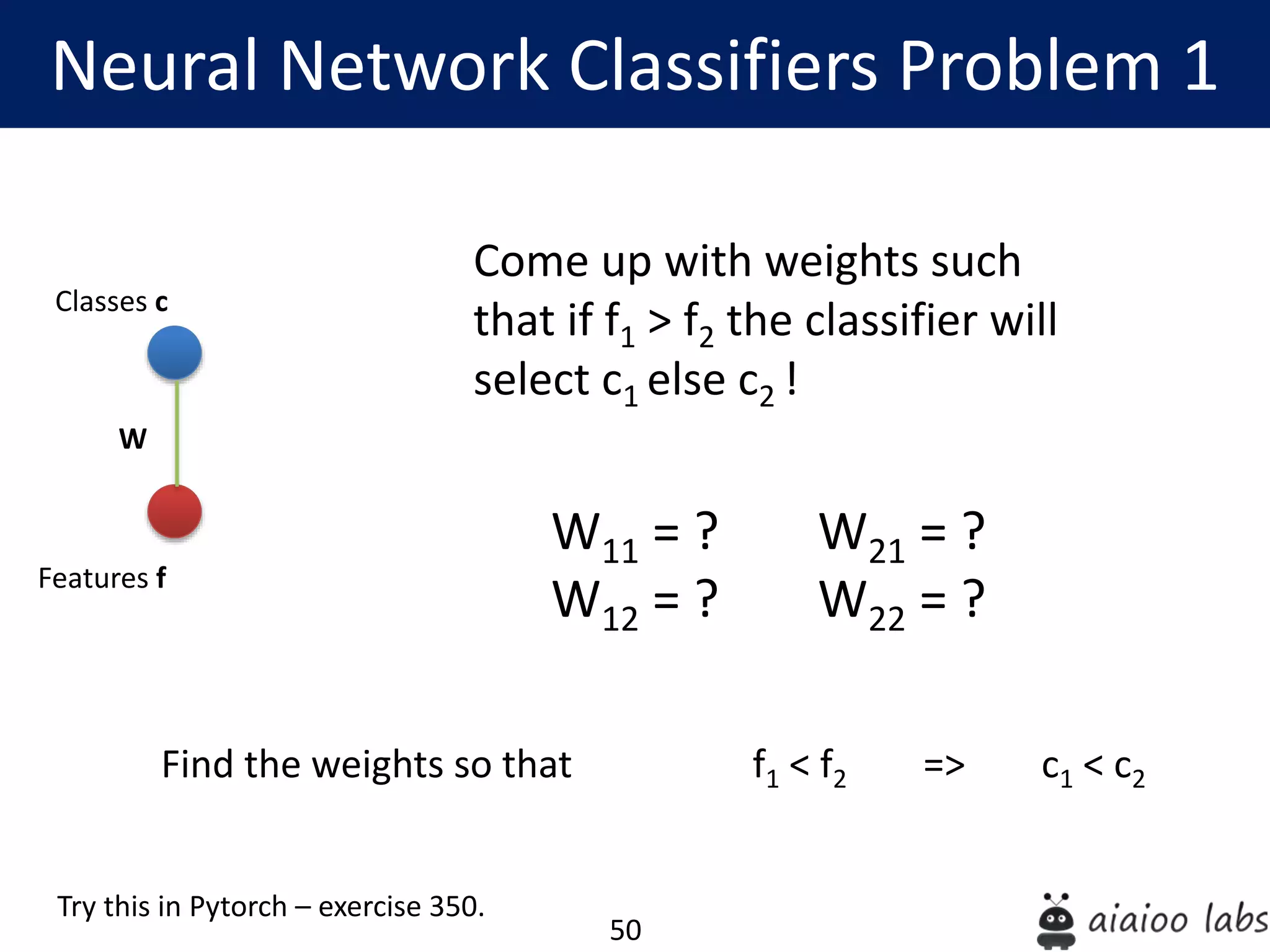 Neural Network Classifiers Problem 1

Classes **c**

**W**

Features **f**

Come up with weights such that if $f_1 > f_2$ the classifier will select $c_1$ else $c_2$ !

$W_{11} = ?$ $W_{21} = ?$
$W_{12} = ?$ $W_{22} = ?$

Find the weights so that $f_1 < f_2$ => $c_1 < c_2$

Try this in Pytorch – exercise 350.

50

aiaioo labs